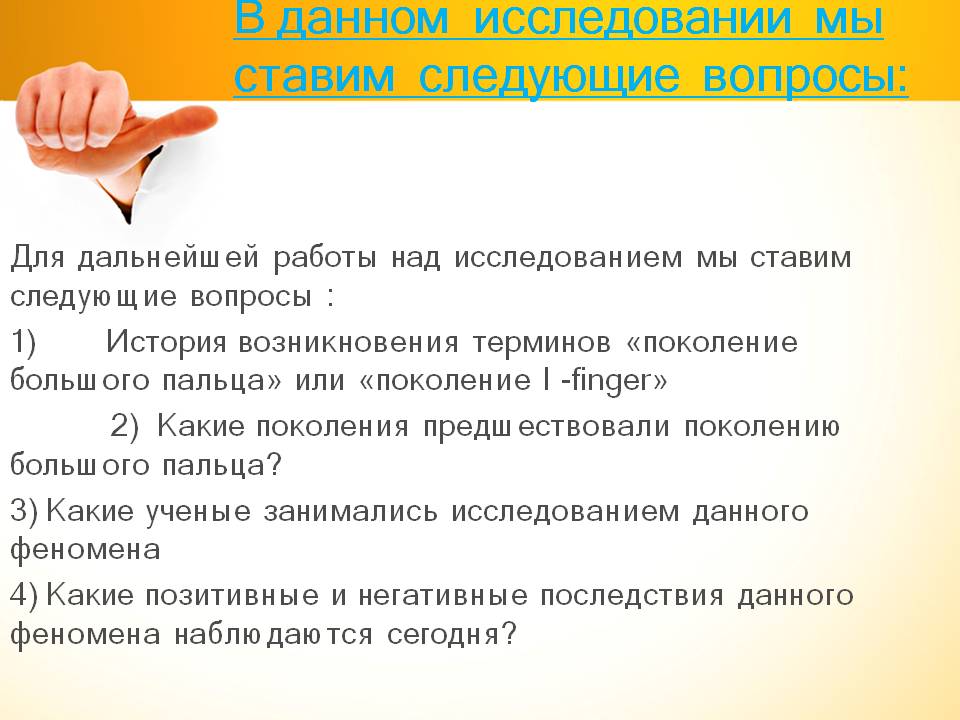 В данном исследовании мы ставим следующие вопросы:

Для дальнейшей работы над исследованием мы ставим следующие вопросы :

1) История возникновения терминов «поколение большого пальца» или «поколение I -finger»

2) Какие поколения предшествовали поколению большого пальца?

3) Какие ученые занимались исследованием данного феномена

4) Какие позитивные и негативные последствия данного феномена наблюдаются сегодня?